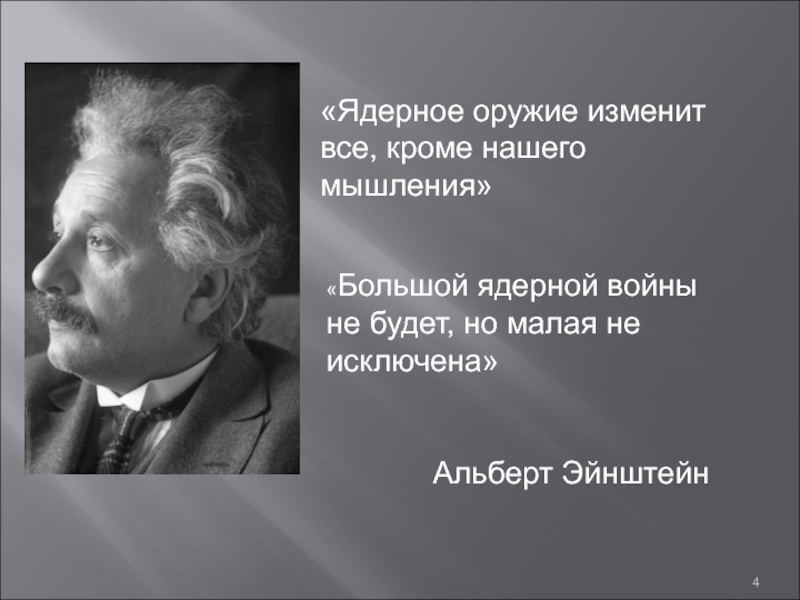 «Ядерное оружие изменит все, кроме нашего мышления»

«Большой ядерной войны не будет, но малая не исключена»

Альберт Эйнштейн

4